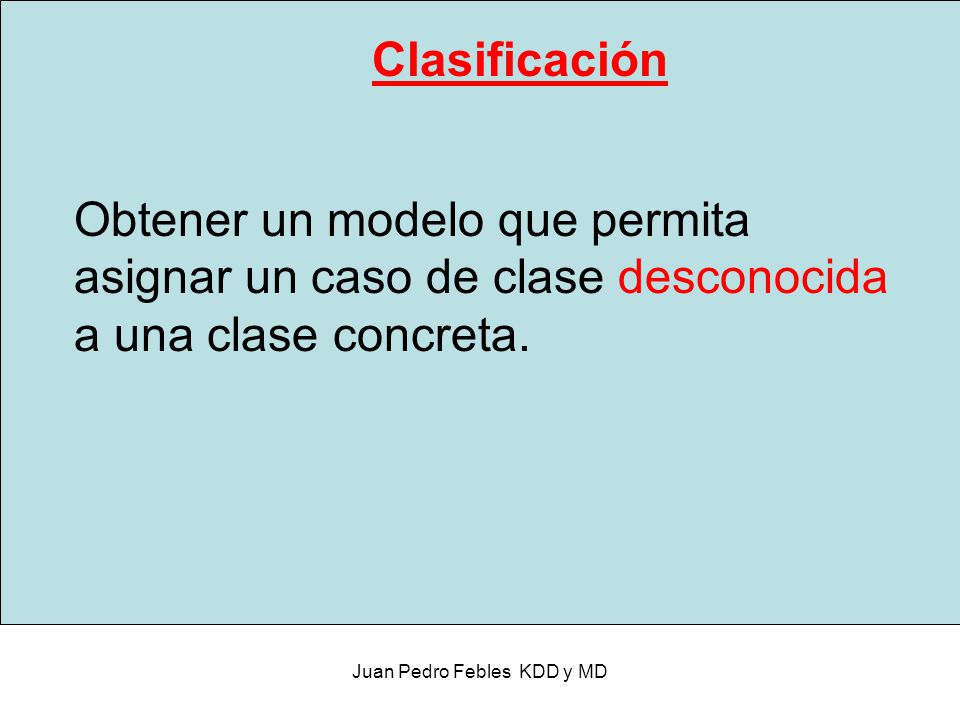 Clasificación

Obtener un modelo que permita asignar un caso de clase desconocida a una clase concreta.

Juan Pedro Febles KDD y MD